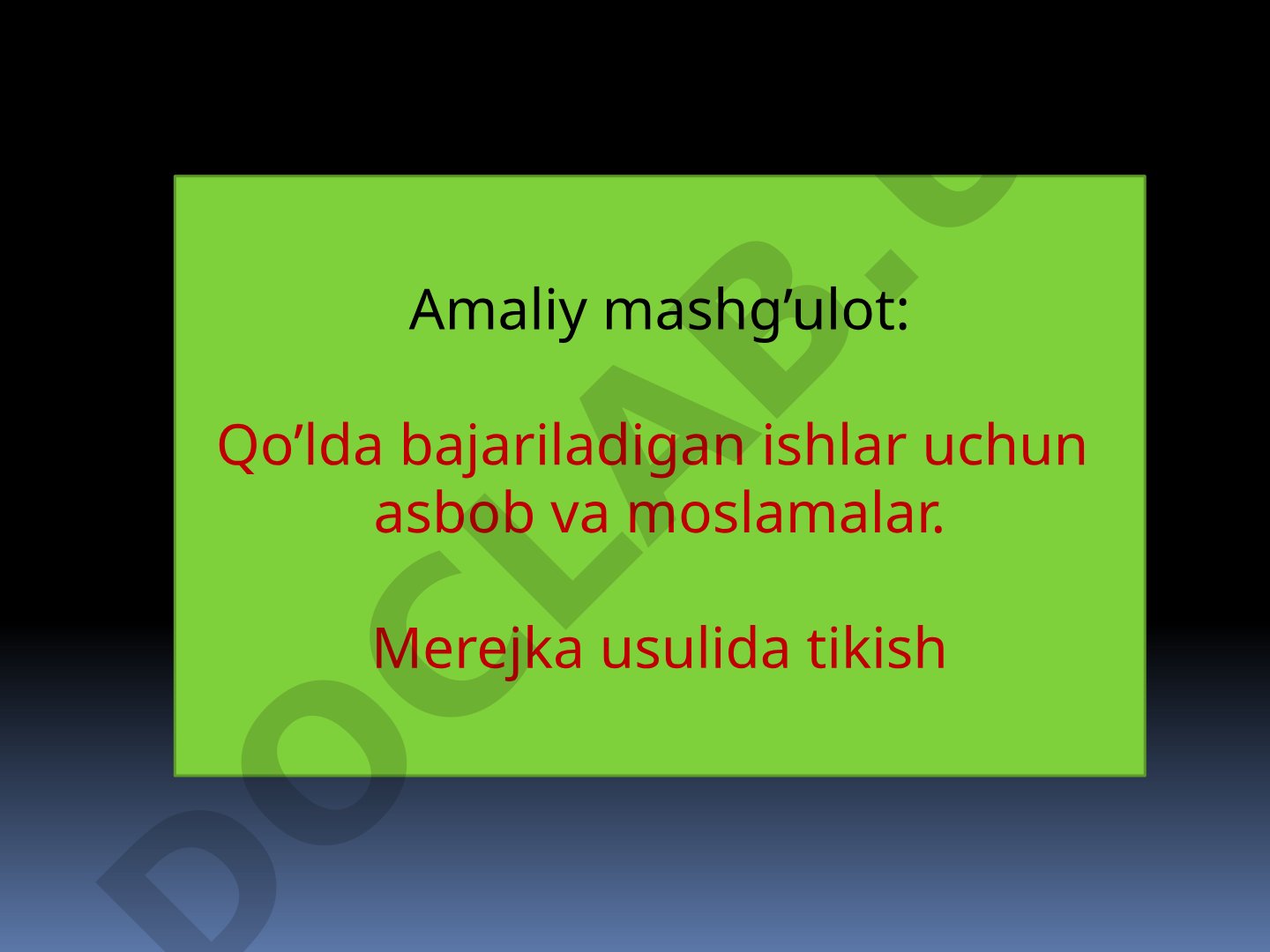 Amaliy mashg’ulot:

Qo’lda bajariladigan ishlar uchun asbob va moslamalar.

Merejka usulida tikish

DOCLAB.U